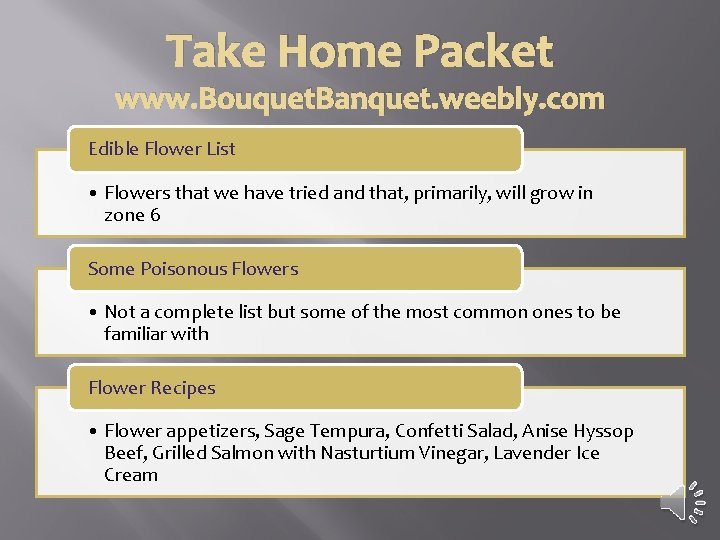 Take Home Packet
www.BouquetBanquet.weebly.com

Edible Flower List

• Flowers that we have tried and that, primarily, will grow in zone 6

Some Poisonous Flowers

• Not a complete list but some of the most common ones to be familiar with

Flower Recipes

• Flower appetizers, Sage Tempura, Confetti Salad, Anise Hyssop Beef, Grilled Salmon with Nasturtium Vinegar, Lavender Ice Cream